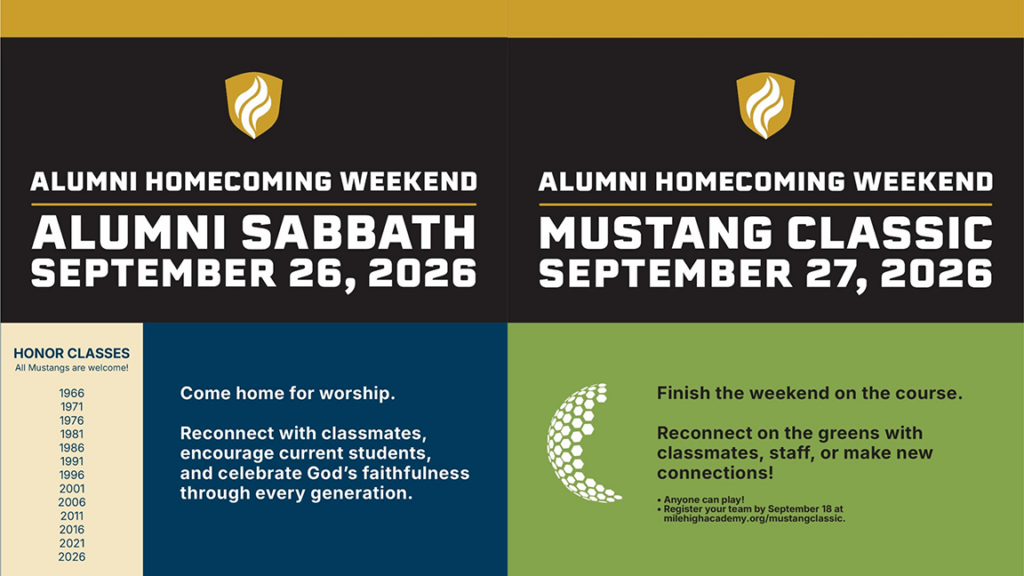 ALUMNI HOMECOMING WEEKEND
ALUMNI SABBATH
SEPTEMBER 26, 2026

HONOR CLASSES
All Mustangs are welcome!

1966
1971
1976
1981
1986
1991
1996
2001
2006
2011
2016
2021
2026

Come home for worship.

Reconnect with classmates, encourage current students, and celebrate God's faithfulness through every generation.

ALUMNI HOMECOMING WEEKEND
MUSTANG CLASSIC
SEPTEMBER 27, 2026

Finish the weekend on the course.

Reconnect on the greens with classmates, staff, or make new connections!

• Anyone can play!
• Register your team by September 18 at milehighacademy.org/mustangclassic.